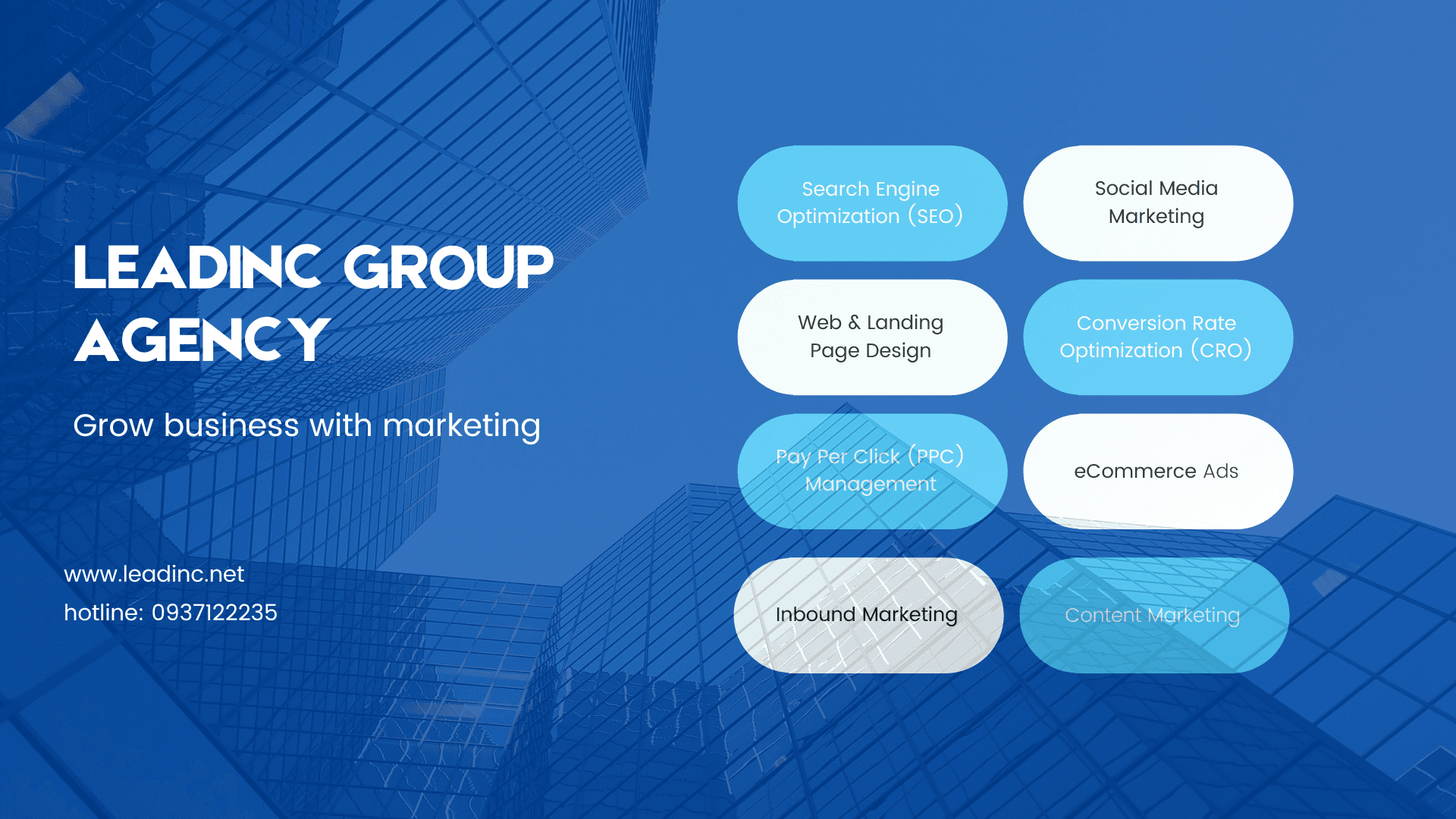 LEADINC GROUP AGENCY

Grow business with marketing

www.leadinc.net
hotline: 0937122235

Search Engine Optimization (SEO)

Social Media Marketing

Web & Landing Page Design

Conversion Rate Optimization (CRO)

Pay Per Click (PPC) Management

eCommerce Ads

Inbound Marketing

Content Marketing